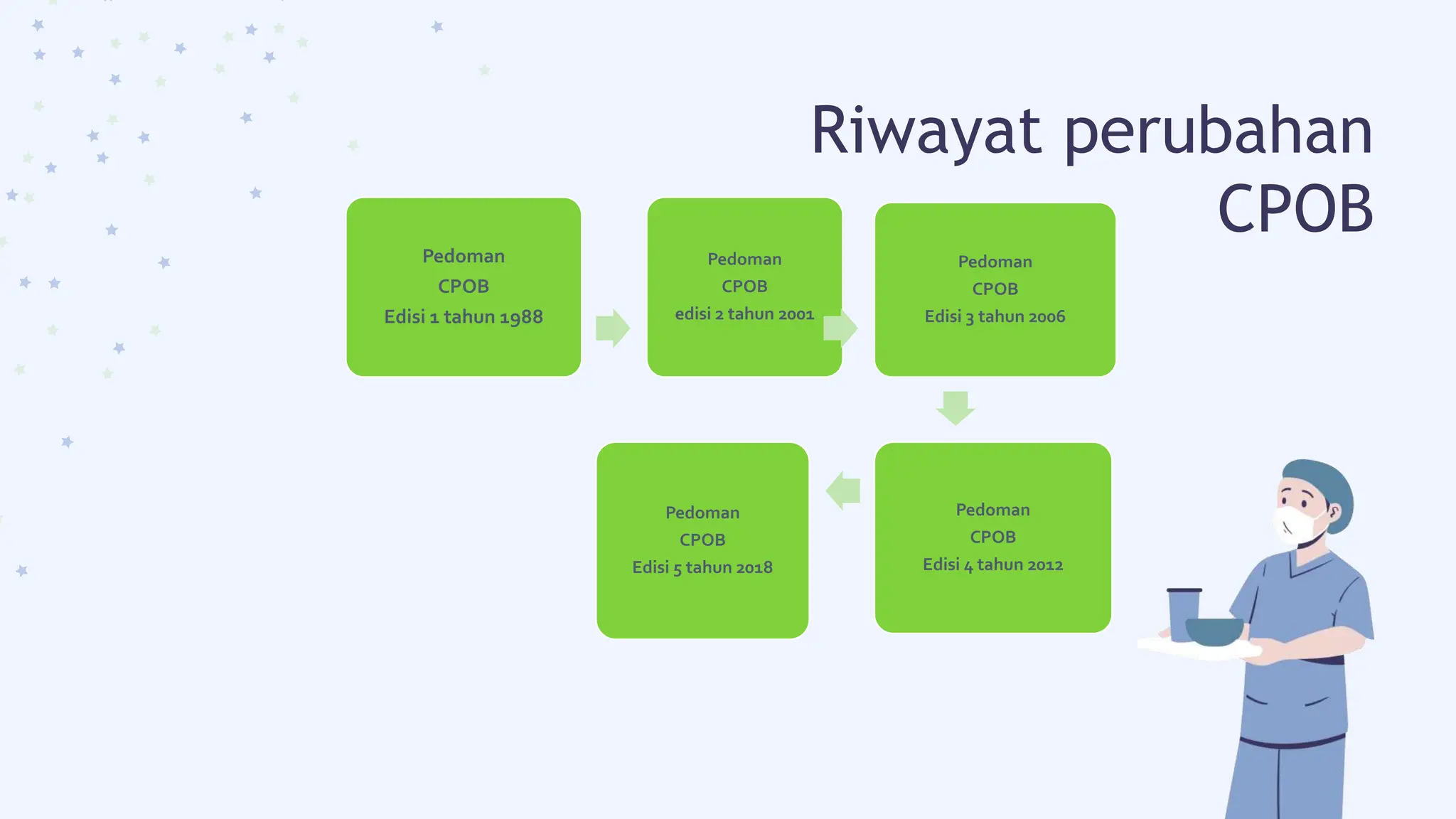 Riwayat perubahan CPOB

Pedoman
CPOB
Edisi 1 tahun 1988

Pedoman
CPOB
edisi 2 tahun 2001

Pedoman
CPOB
Edisi 3 tahun 2006

Pedoman
CPOB
Edisi 4 tahun 2012

Pedoman
CPOB
Edisi 5 tahun 2018